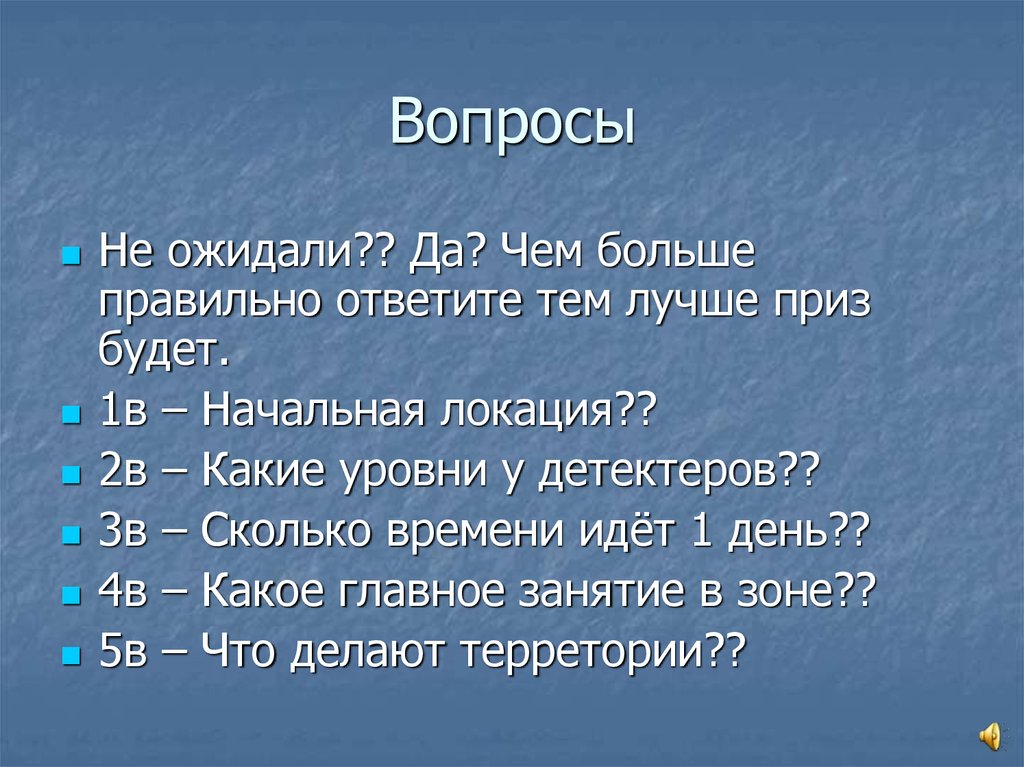 Вопросы

Не ожидали?? Да? Чем больше правильно ответите тем лучше приз будет.

1в – Начальная локация??

2в – Какие уровни у детектеров??

3в – Сколько времени идёт 1 день??

4в – Какое главное занятие в зоне??

5в – Что делают терретории??